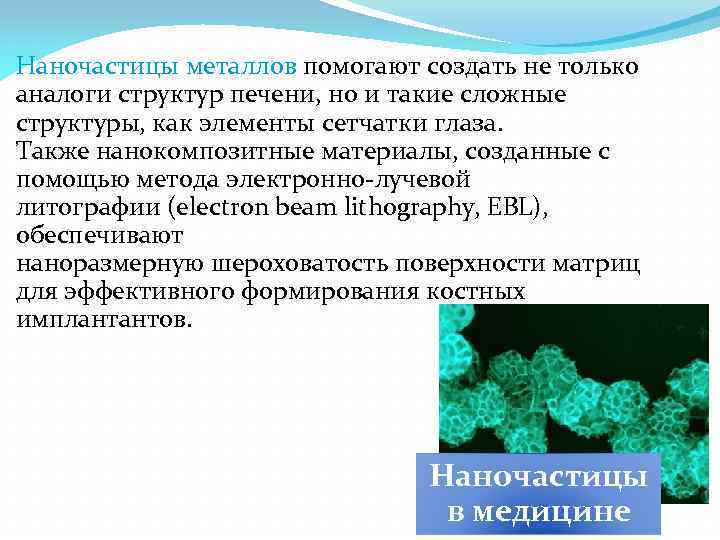 Наночастицы металлов помогают создать не только аналоги структур печени, но и такие сложные структуры, как элементы сетчатки глаза.
Также нанокомпозитные материалы, созданные с помощью метода электронно-лучевой литографии (electron beam lithography, EBL), обеспечивают
наноразмерную шероховатость поверхности матриц для эффективного формирования костных имплантантов.

Наночастицы в медицине